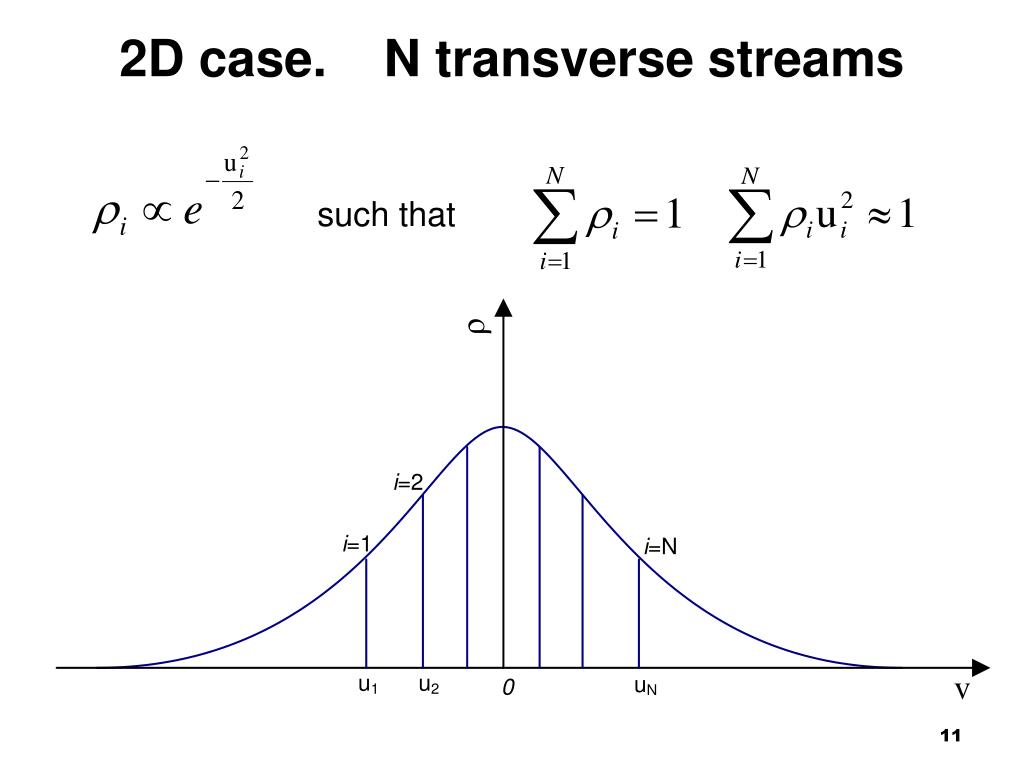 2D case. N transverse streams

$\rho_i \propto e^{-\frac{u_i^2}{2}}$ such that $\sum_{i=1}^{N} \rho_i = 1$ $\sum_{i=1}^{N} \rho_i u_i^2 \approx 1$

$\rho$

$i$=2

$i$=1

$i$=N

$u_1$ $u_2$ 0 $u_N$

v

11